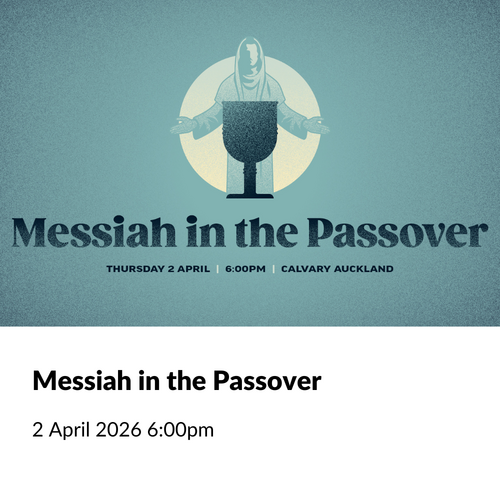 Messiah in the Passover

THURSDAY 2 APRIL | 6:00PM | CALVARY AUCKLAND

Messiah in the Passover

2 April 2026 6:00pm